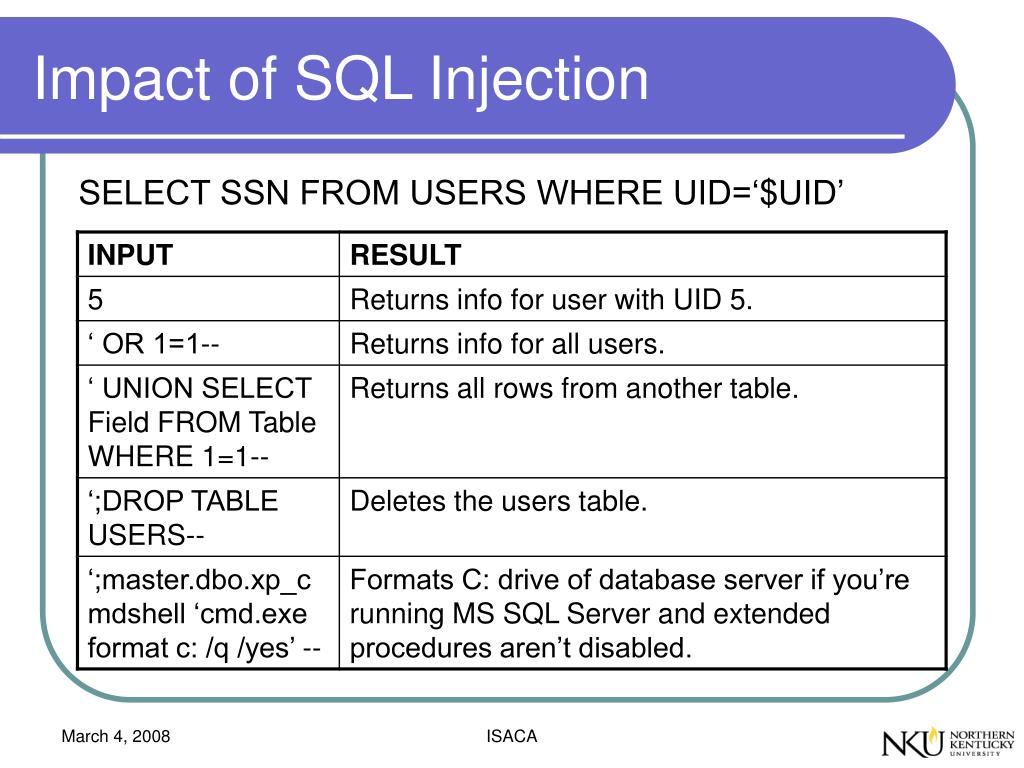 Impact of SQL Injection

SELECT SSN FROM USERS WHERE UID=‘$UID’

| INPUT | RESULT |
|---|---|
| 5 | Returns info for user with UID 5. |
| ‘ OR 1=1-- | Returns info for all users. |
| ‘ UNION SELECT Field FROM Table WHERE 1=1-- | Returns all rows from another table. |
| ‘;DROP TABLE USERS-- | Deletes the users table. |
| ‘;master.dbo.xp_cmdshell ‘cmd.exe format c: /q /yes’ -- | Formats C: drive of database server if you’re running MS SQL Server and extended procedures aren’t disabled. |

March 4, 2008

ISACA

NKU NORTHERN KENTUCKY UNIVERSITY